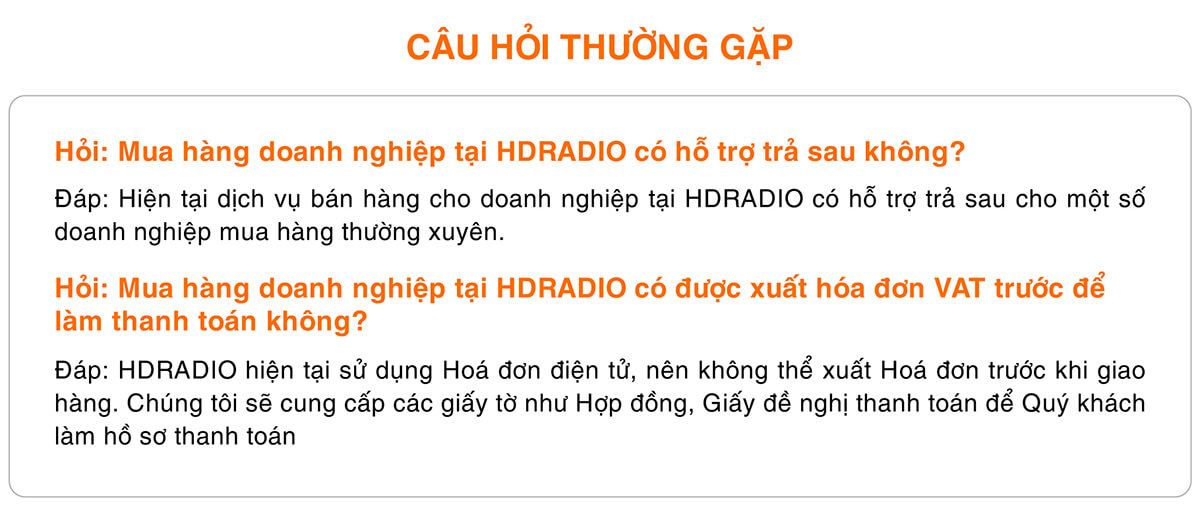 CÂU HỎI THƯỜNG GẶP

Hỏi: Mua hàng doanh nghiệp tại HDRADIO có hỗ trợ trả sau không?

Đáp: Hiện tại dịch vụ bán hàng cho doanh nghiệp tại HDRADIO có hỗ trợ trả sau cho một số doanh nghiệp mua hàng thường xuyên.

Hỏi: Mua hàng doanh nghiệp tại HDRADIO có được xuất hóa đơn VAT trước để làm thanh toán không?

Đáp: HDRADIO hiện tại sử dụng Hoá đơn điện tử, nên không thể xuất Hoá đơn trước khi giao hàng. Chúng tôi sẽ cung cấp các giấy tờ như Hợp đồng, Giấy đề nghị thanh toán để Quý khách làm hồ sơ thanh toán